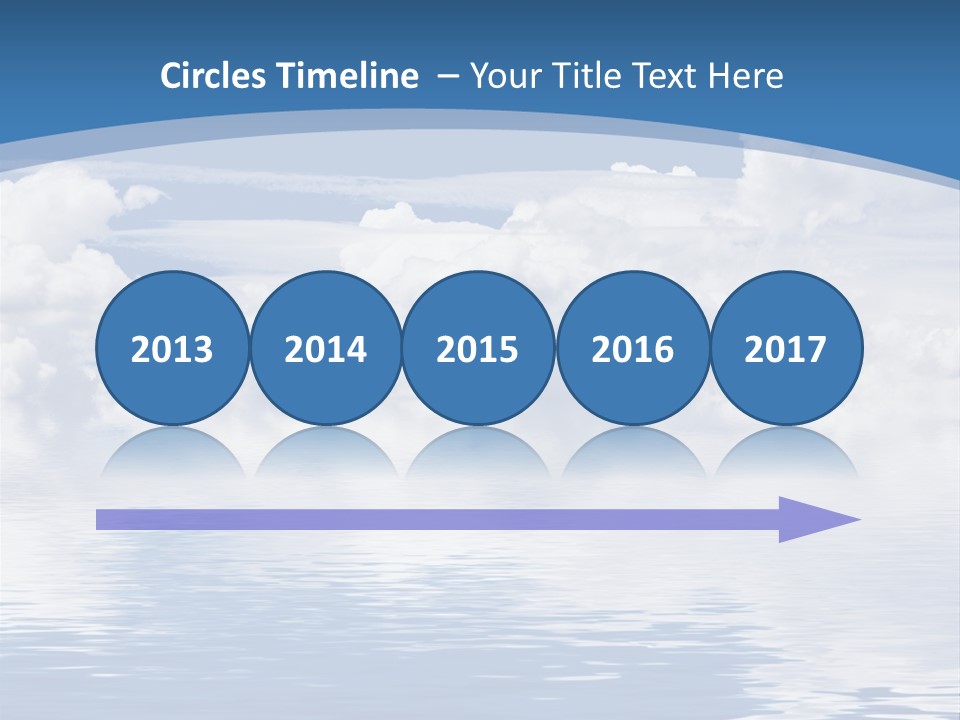 Circles Timeline – Your Title Text Here

2013

2014

2015

2016

2017